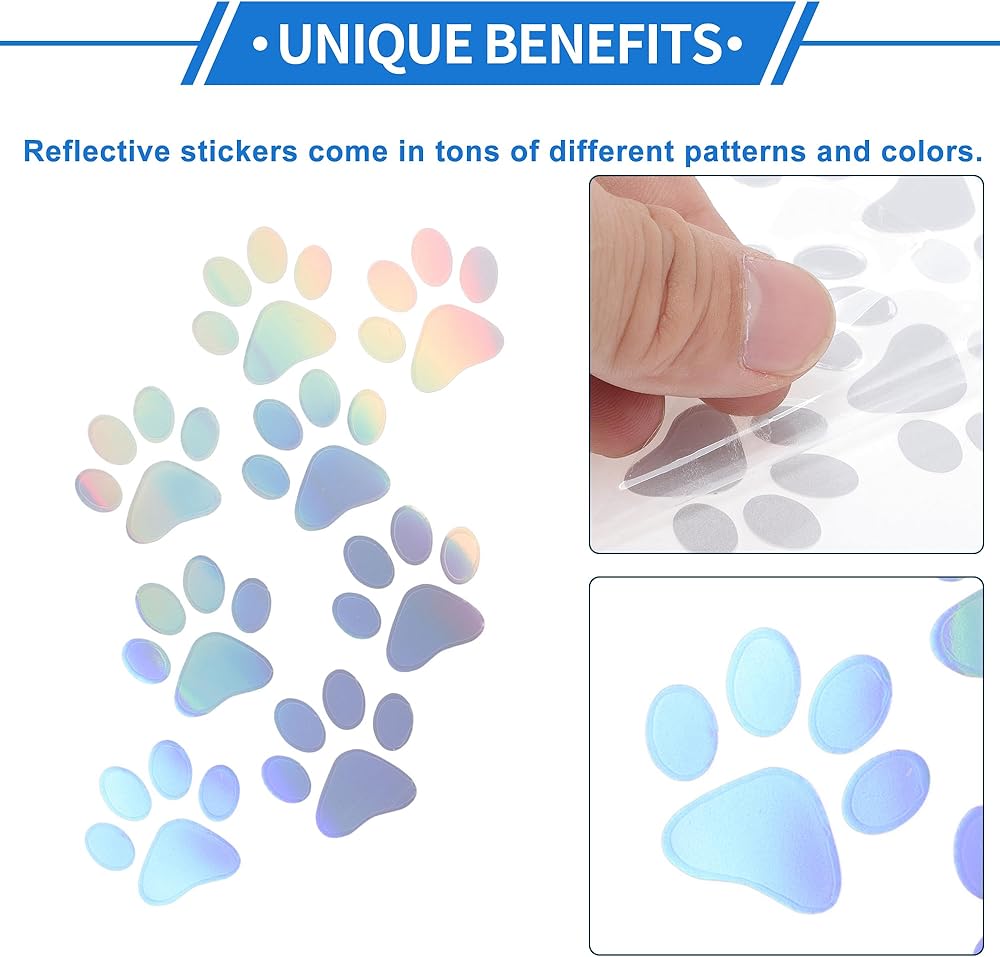 •UNIQUE BENEFITS•

Reflective stickers come in tons of different patterns and colors.